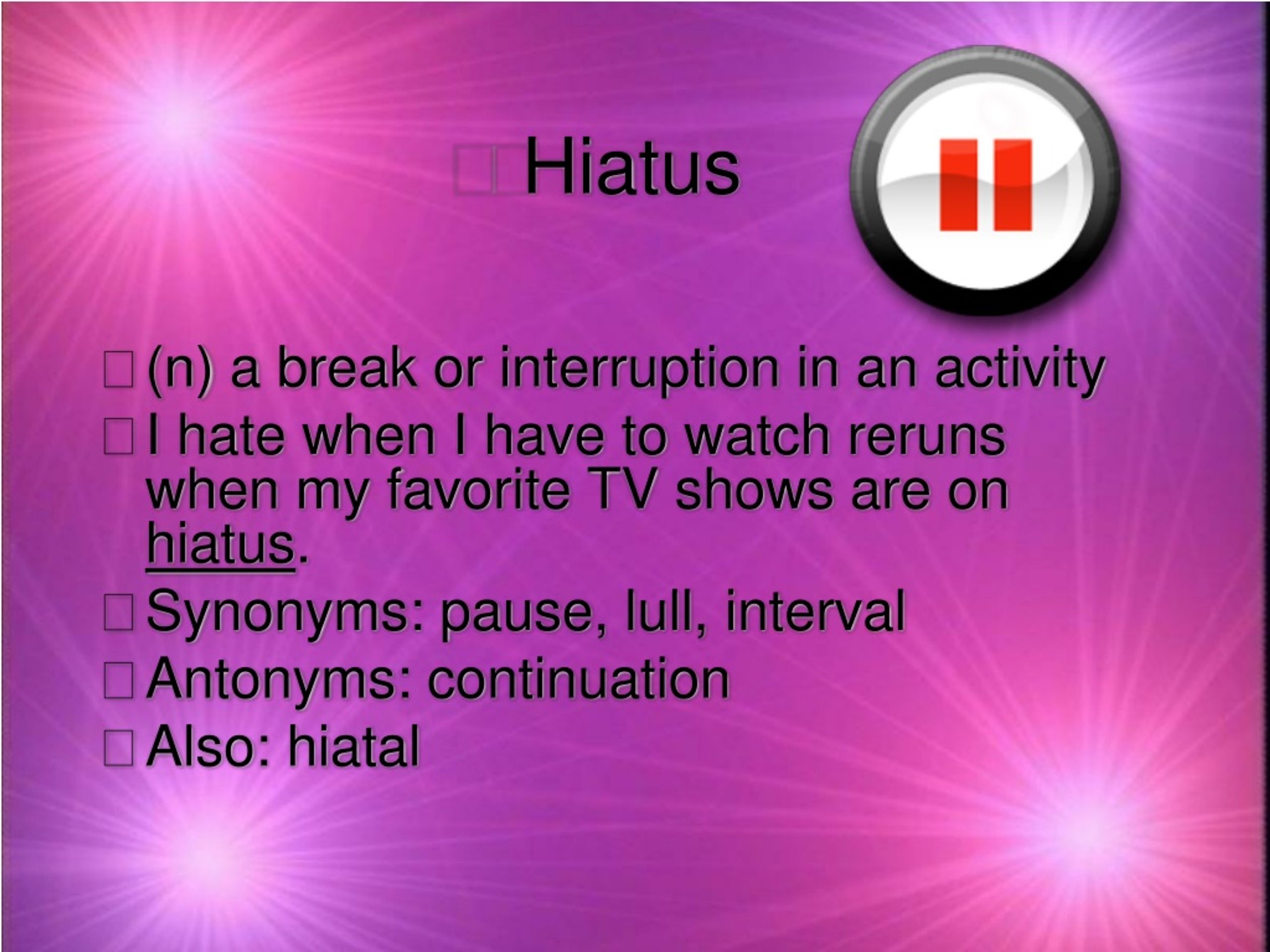 Hiatus

(n) a break or interruption in an activity

I hate when I have to watch reruns when my favorite TV shows are on hiatus.

Synonyms: pause, lull, interval

Antonyms: continuation

Also: hiatal